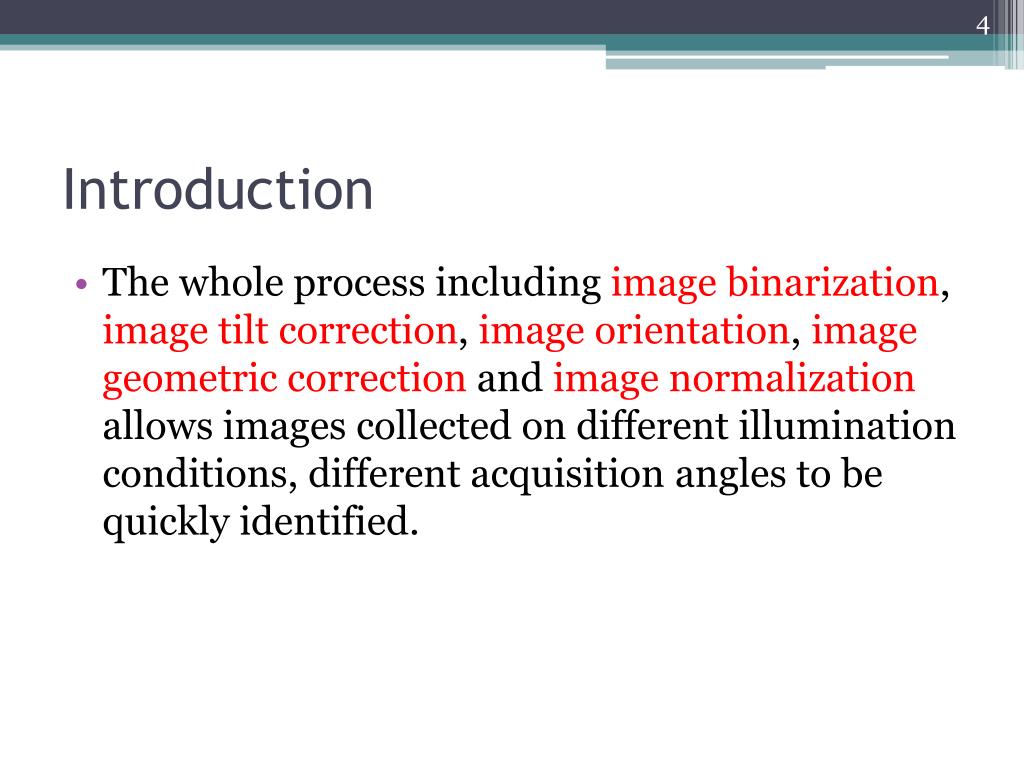 4

Introduction

• The whole process including image binarization, image tilt correction, image orientation, image geometric correction and image normalization allows images collected on different illumination conditions, different acquisition angles to be quickly identified.